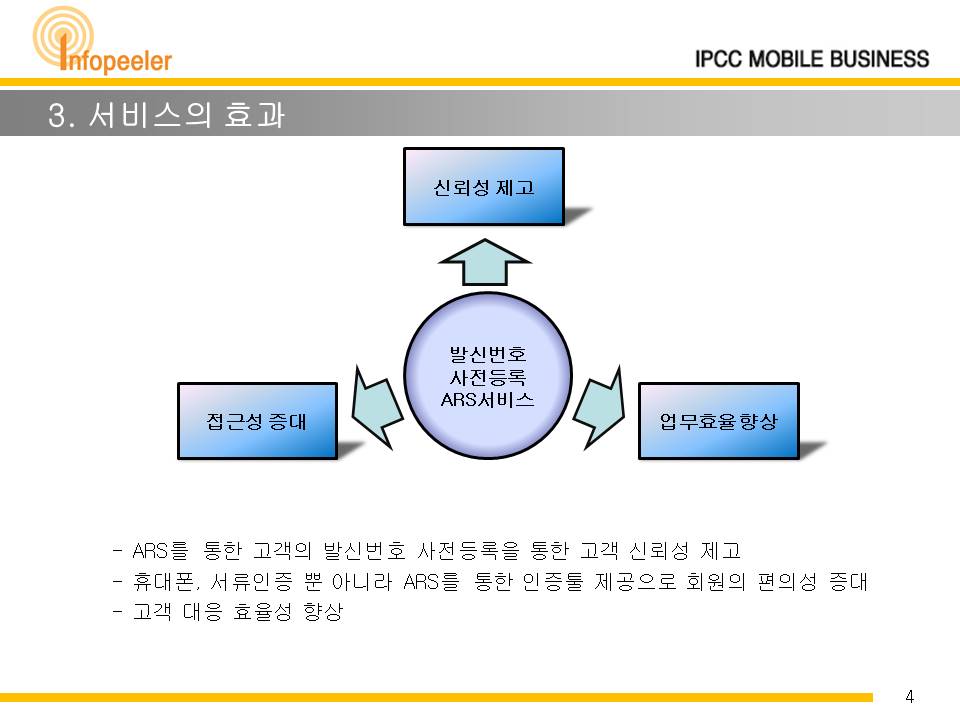 Infopeeler

IPCC MOBILE BUSINESS

3. 서비스의 효과

신뢰성 제고

발신번호
사전등록
ARS서비스

접근성 증대

업무효율향상

- ARS를 통한 고객의 발신번호 사전등록을 통한 고객 신뢰성 제고
- 휴대폰, 서류인증 뿐 아니라 ARS를 통한 인증툴 제공으로 회원의 편의성 증대
- 고객 대응 효율성 향상

4